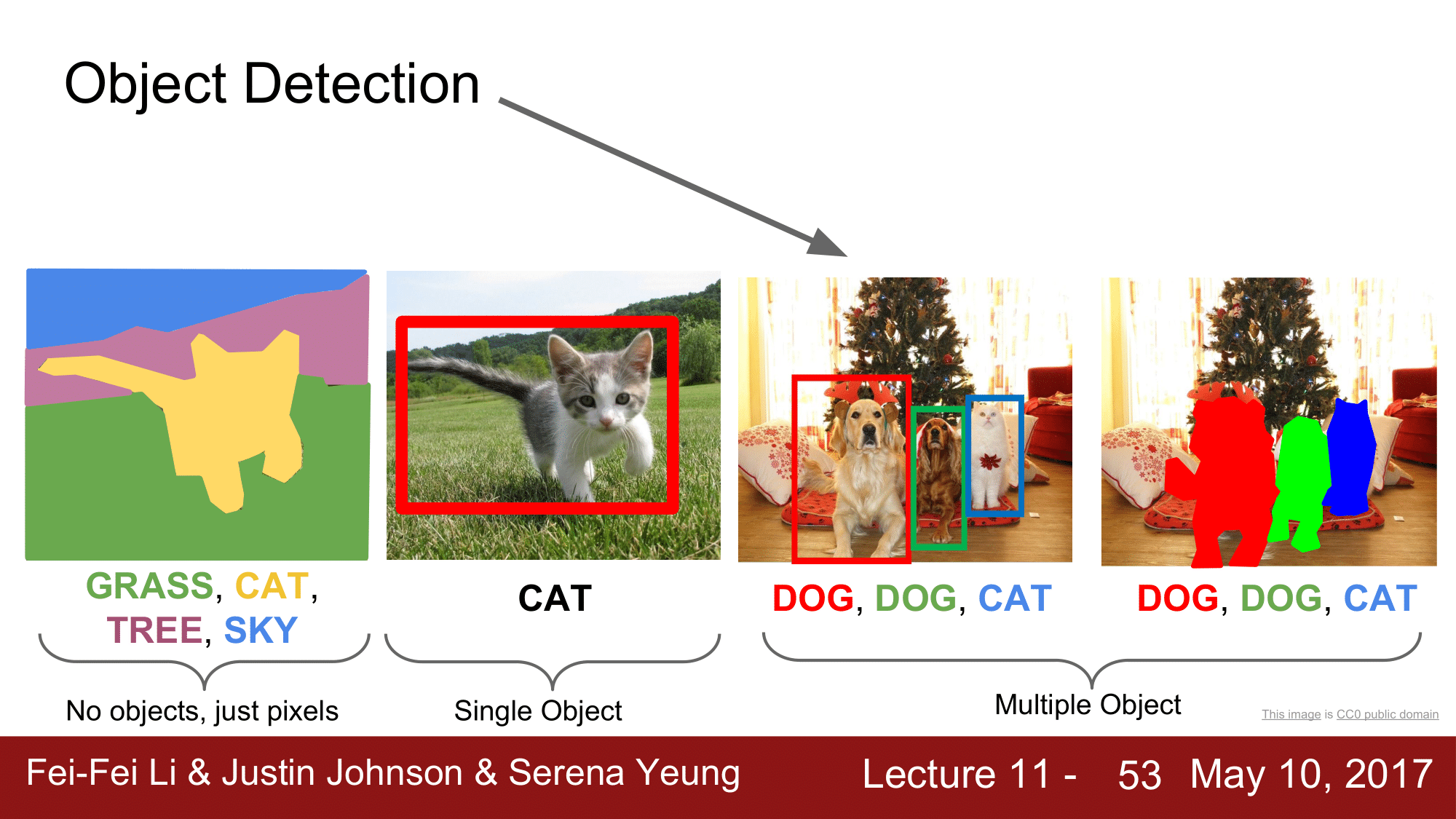 Object Detection

GRASS, CAT, TREE, SKY

CAT

DOG, DOG, CAT

DOG, DOG, CAT

No objects, just pixels

Single Object

Multiple Object

This image is CC0 public domain

Fei-Fei Li & Justin Johnson & Serena Yeung

Lecture 11 - 53 May 10, 2017